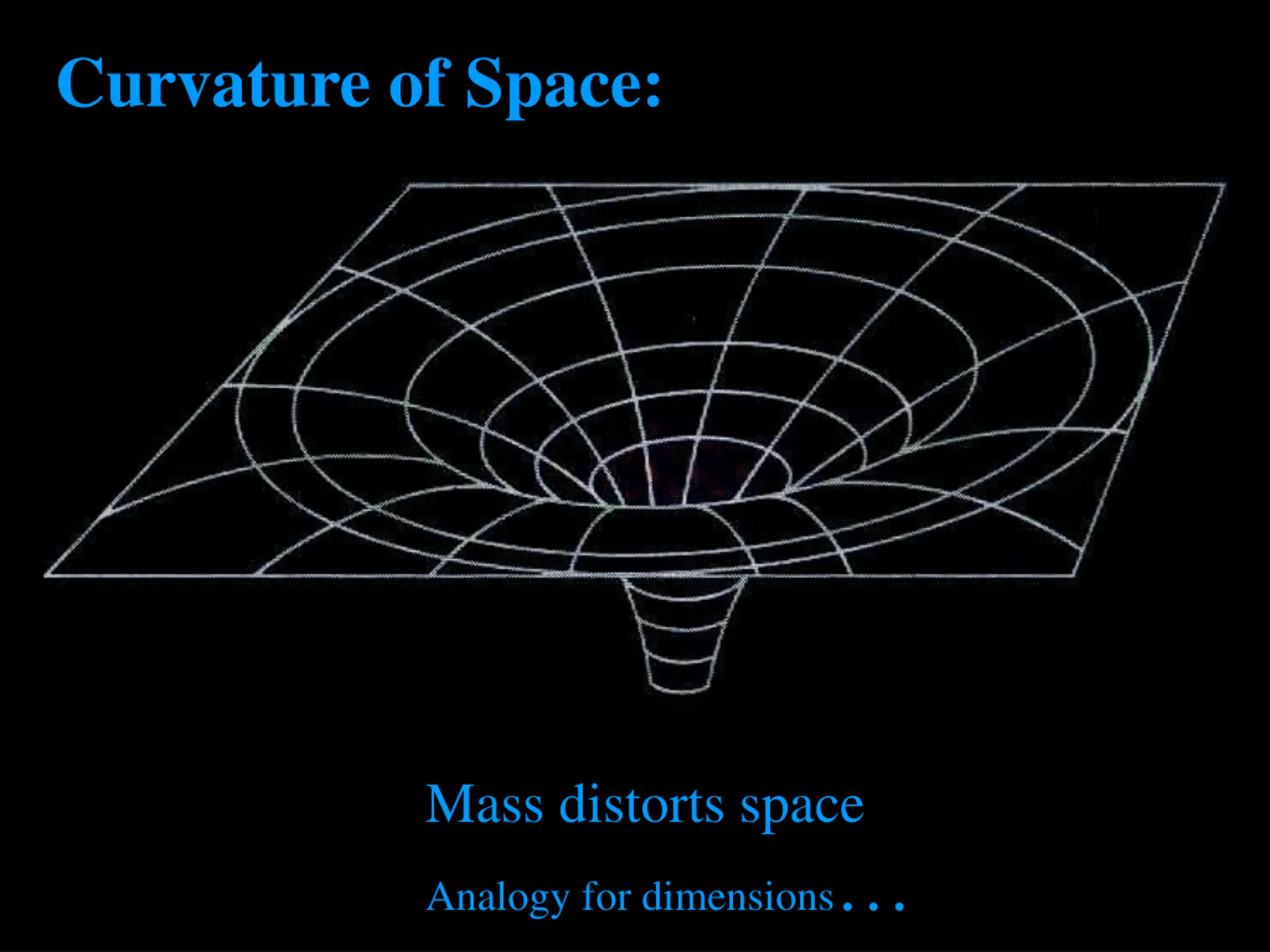 Curvature of Space:

Mass distorts space

Analogy for dimensions . . .